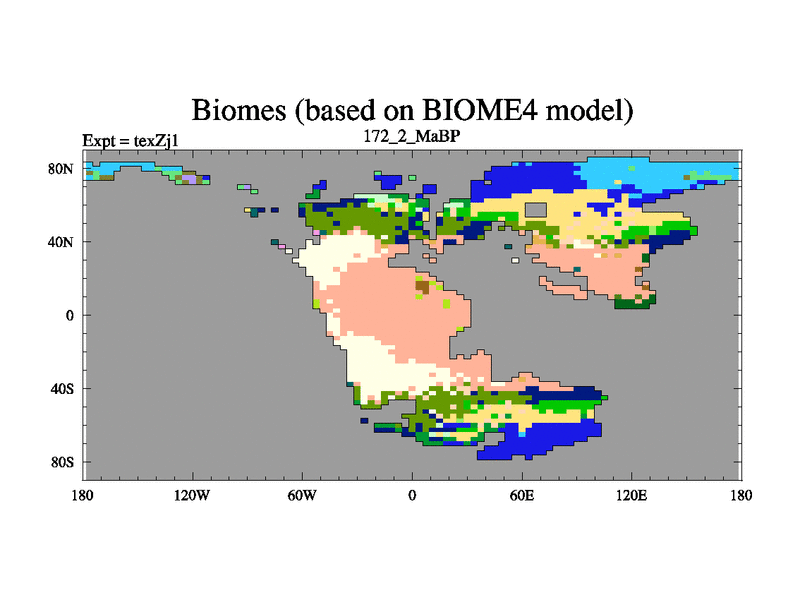 Biomes (based on BIOME4 model)
Expt = texZj1
172_2_MaBP

80N
40N
0
40S
80S

180
120W
60W
0
60E
120E
180